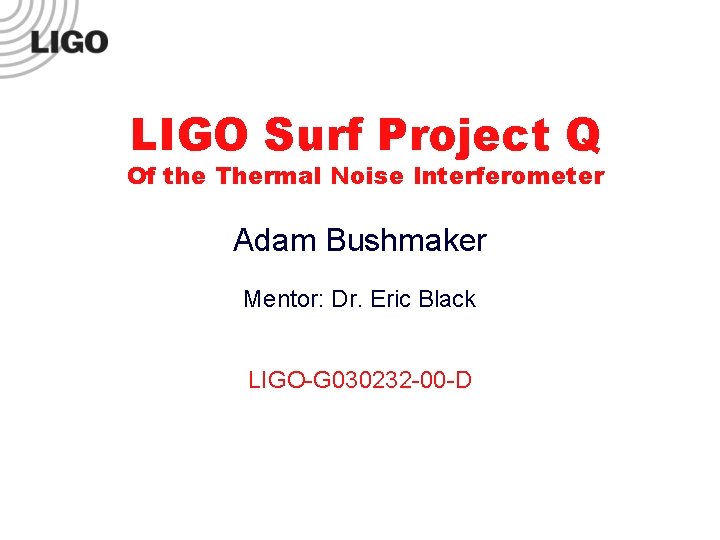 LIGO

LIGO Surf Project Q
Of the Thermal Noise Interferometer

Adam Bushmaker

Mentor: Dr. Eric Black

LIGO-G030232-00-D